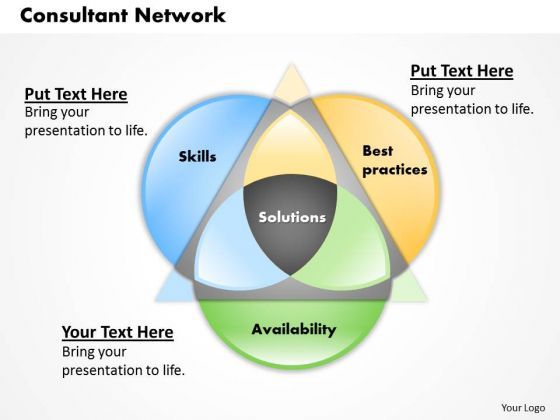 Consultant Network

Put Text Here
Bring your presentation to life.

Put Text Here
Bring your presentation to life.

Skills

Best practices

Solutions

Availability

Your Text Here
Bring your presentation to life.

Your Logo